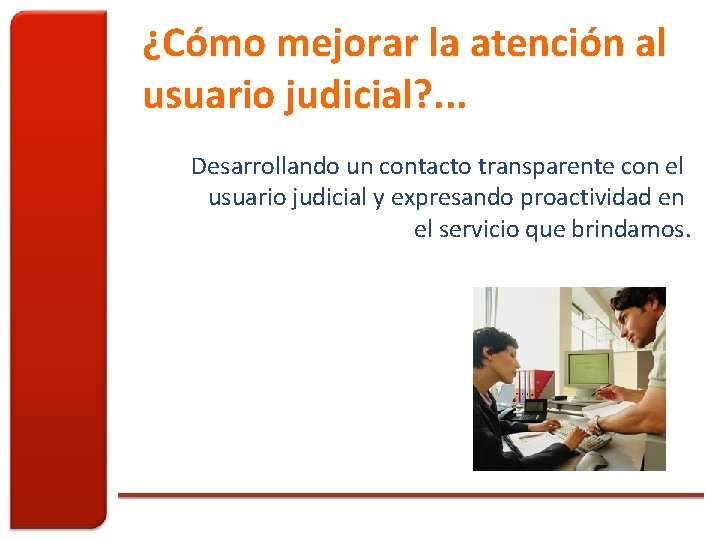 ¿Cómo mejorar la atención al usuario judicial?...

Desarrollando un contacto transparente con el usuario judicial y expresando proactividad en el servicio que brindamos.